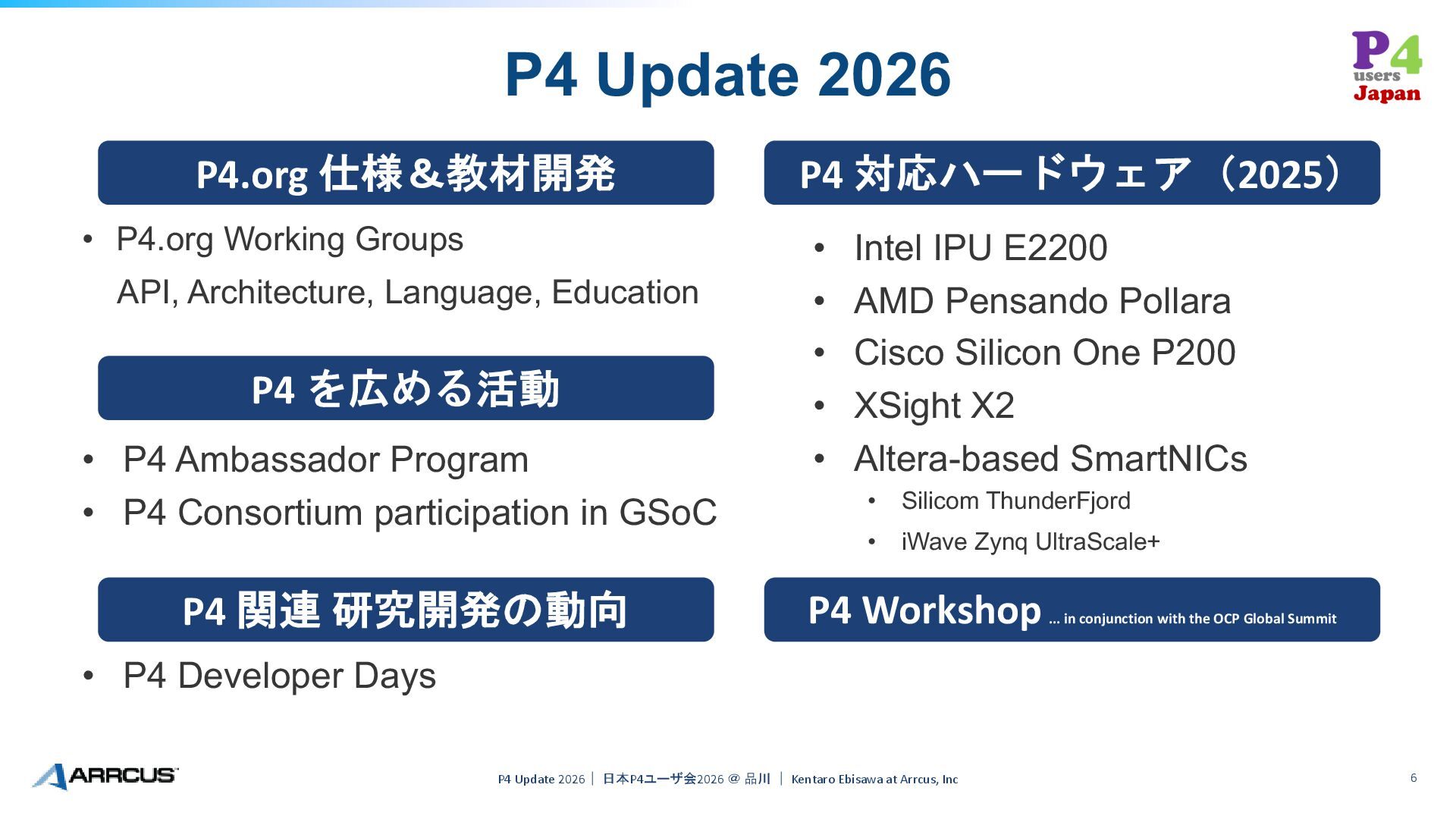 P4 Update 2026

P4 users Japan

P4.org 仕様＆教材開発

• P4.org Working Groups
API, Architecture, Language, Education

P4 を広める活動

• P4 Ambassador Program
• P4 Consortium participation in GSoC

P4 関連 研究開発の動向

• P4 Developer Days

P4 対応ハードウェア（2025）

• Intel IPU E2200
• AMD Pensando Pollara
• Cisco Silicon One P200
• XSight X2
• Altera-based SmartNICs
  • Silicom ThunderFjord
  • iWave Zynq UltraScale+

P4 Workshop … in conjunction with the OCP Global Summit

ARRCUS

P4 Update 2026 | 日本P4ユーザ会2026 @ 品川 | Kentaro Ebisawa at Arrcus, Inc

6